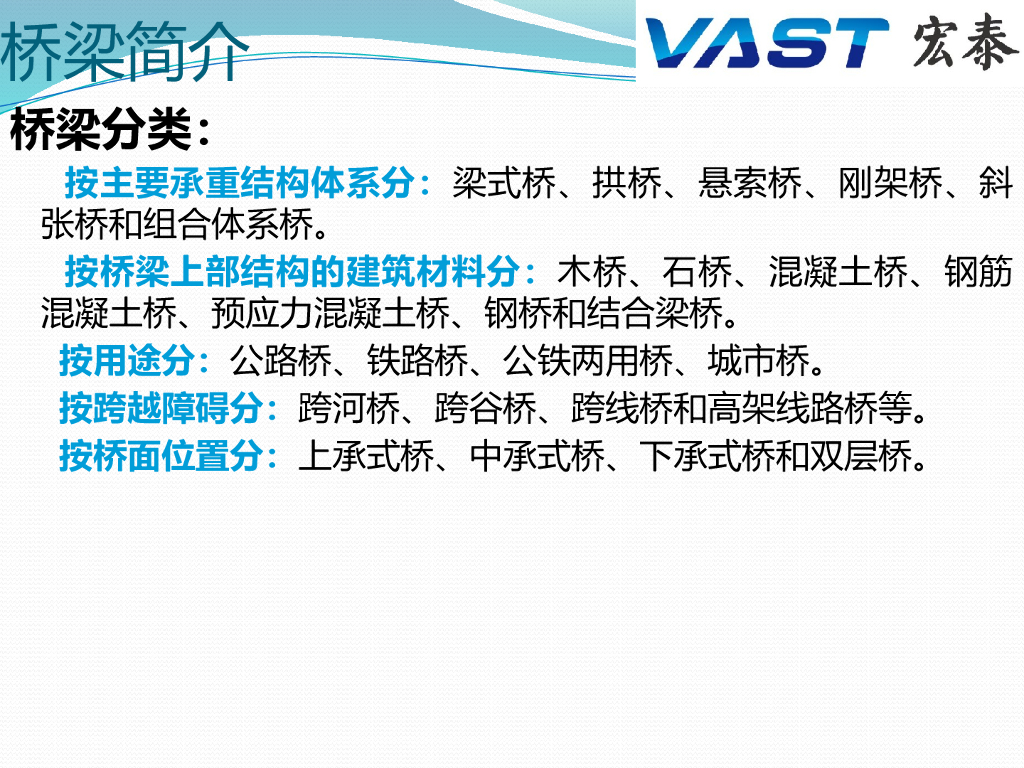 桥梁简介

VAST 宏泰

桥梁分类：

按主要承重结构体系分：梁式桥、拱桥、悬索桥、刚架桥、斜张桥和组合体系桥。

按桥梁上部结构的建筑材料分：木桥、石桥、混凝土桥、钢筋混凝土桥、预应力混凝土桥、钢桥和结合梁桥。

按用途分：公路桥、铁路桥、公铁两用桥、城市桥。

按跨越障碍分：跨河桥、跨谷桥、跨线桥和高架线路桥等。

按桥面位置分：上承式桥、中承式桥、下承式桥和双层桥。